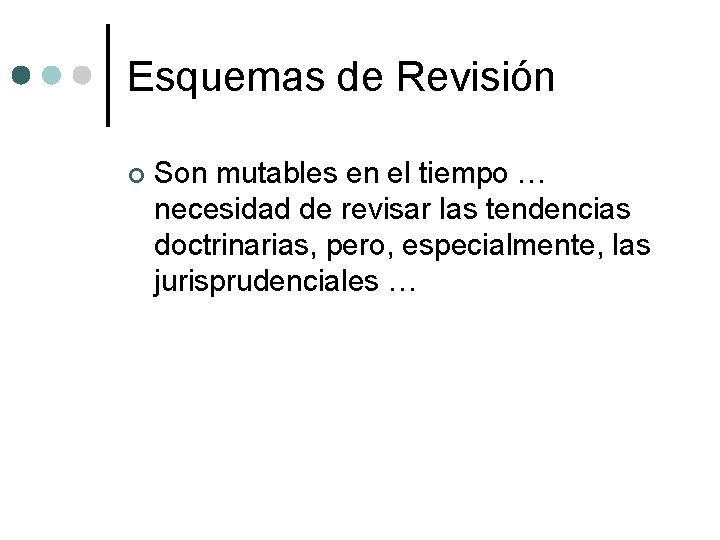 Esquemas de Revisión

Son mutables en el tiempo … necesidad de revisar las tendencias doctrinarias, pero, especialmente, las jurisprudenciales …